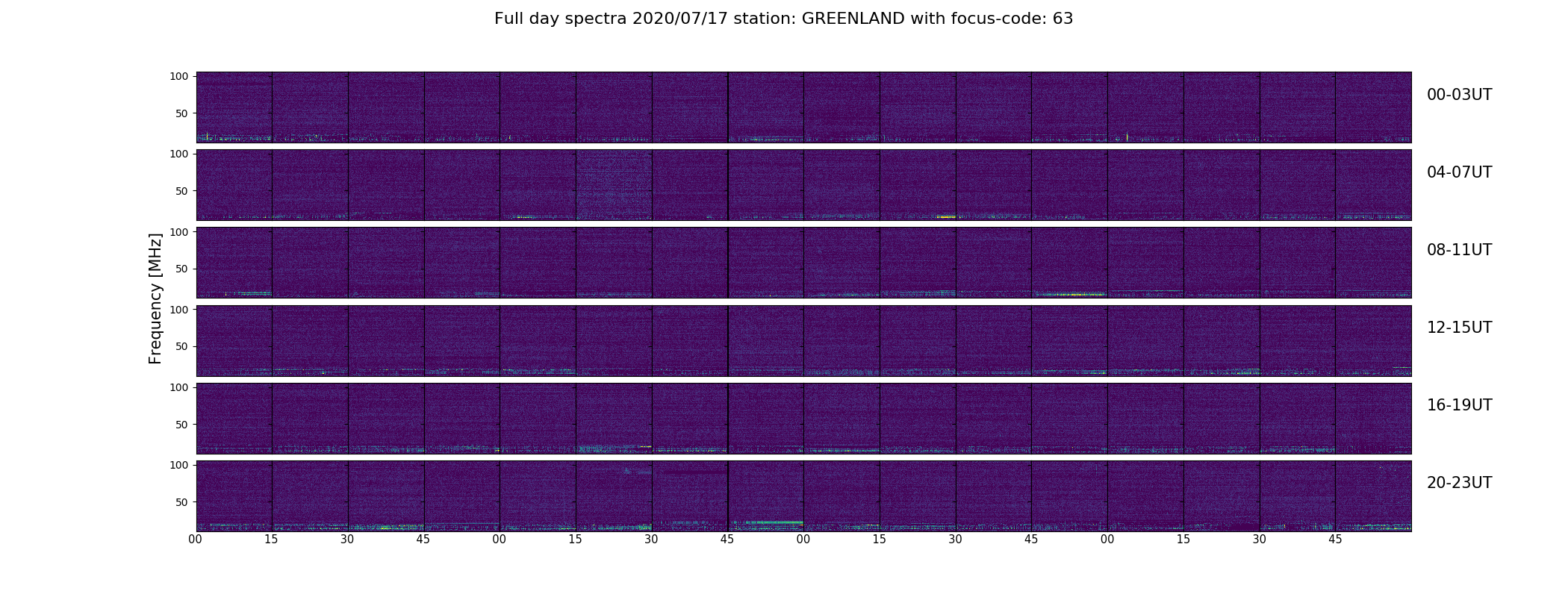 Full day spectra 2020/07/17 station: GREENLAND with focus-code: 63

Frequency [MHz]

100
50
00-03UT

100
50
04-07UT

100
50
08-11UT

100
50
12-15UT

100
50
16-19UT

100
50
20-23UT

00 15 30 45 00 15 30 45 00 15 30 45 00 15 30 45